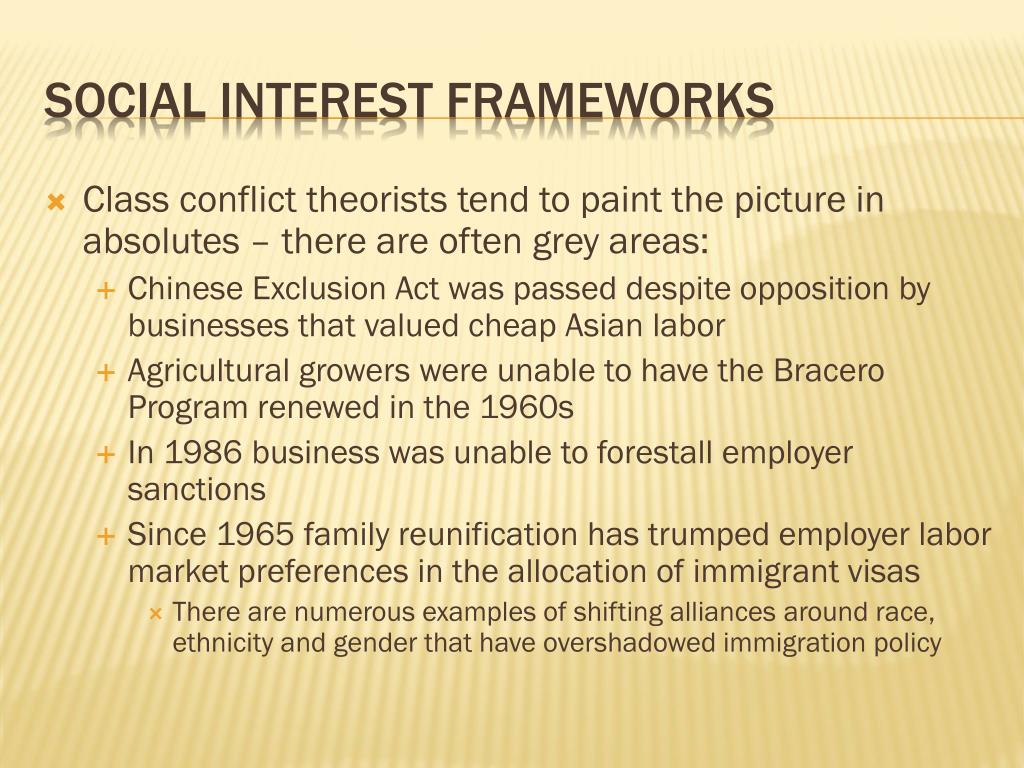 SOCIAL INTEREST FRAMEWORKS

Class conflict theorists tend to paint the picture in absolutes – there are often grey areas:

Chinese Exclusion Act was passed despite opposition by businesses that valued cheap Asian labor

Agricultural growers were unable to have the Bracero Program renewed in the 1960s

In 1986 business was unable to forestall employer sanctions

Since 1965 family reunification has trumped employer labor market preferences in the allocation of immigrant visas

There are numerous examples of shifting alliances around race, ethnicity and gender that have overshadowed immigration policy